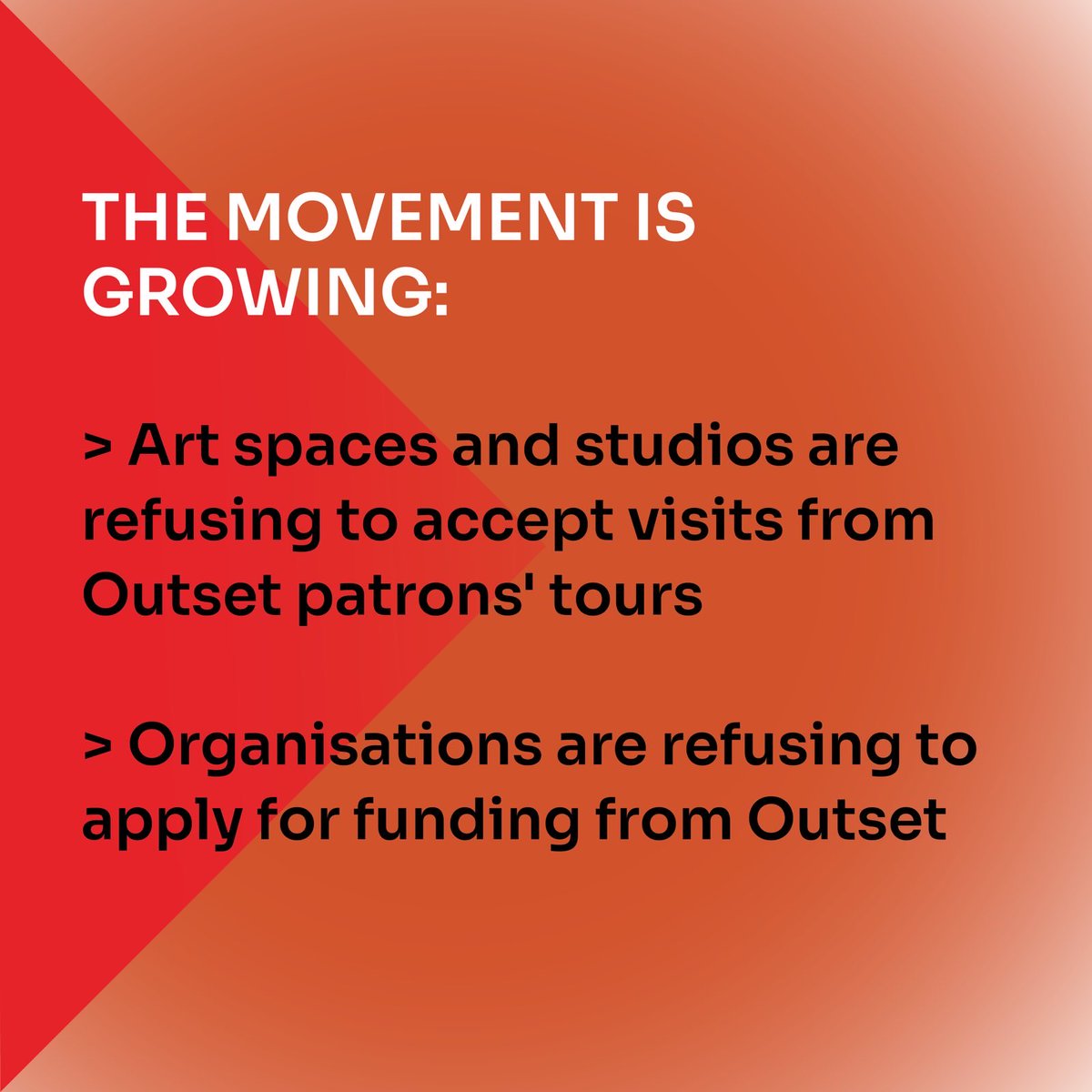 THE MOVEMENT IS GROWING:

> Art spaces and studios are refusing to accept visits from Outset patrons' tours

> Organisations are refusing to apply for funding from Outset